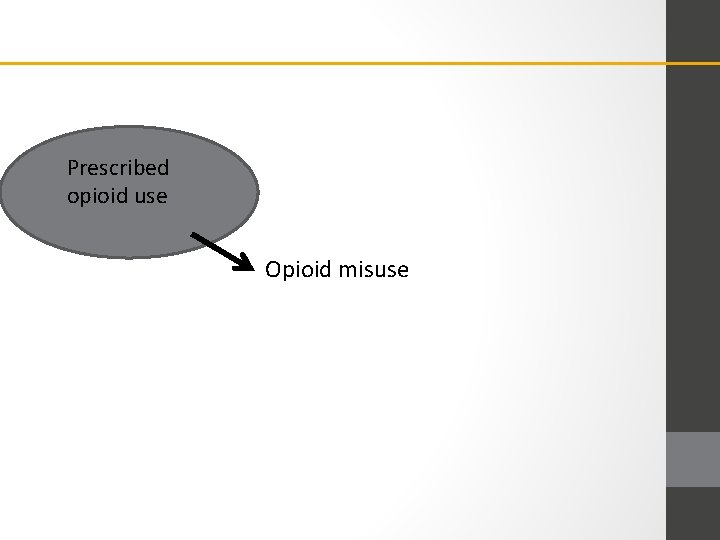 Prescribed opioid use

Opioid misuse